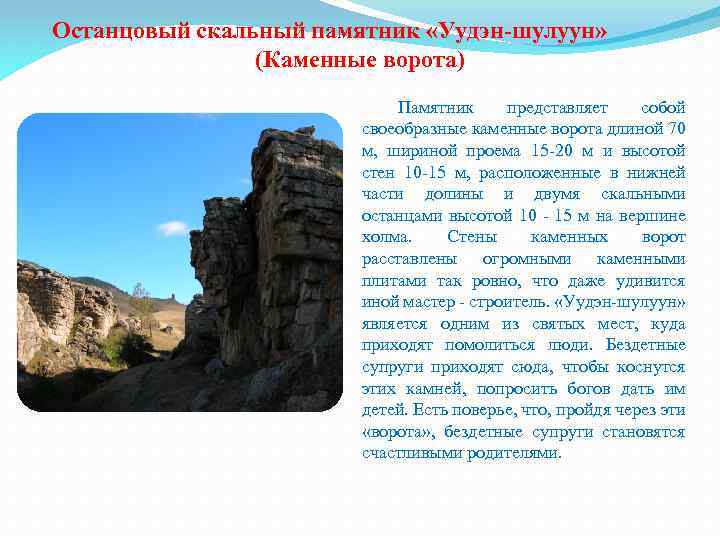 Останцовый скальный памятник «Уудэн-шулуун»
(Каменные ворота)

Памятник представляет собой своеобразные каменные ворота длиной 70 м, шириной проема 15-20 м и высотой стен 10-15 м, расположенные в нижней части долины и двумя скальными останцами высотой 10 - 15 м на вершине холма. Стены каменных ворот расставлены огромными каменными плитами так ровно, что даже удивится иной мастер - строитель. «Уудэн-шулуун» является одним из святых мест, куда приходят помолиться люди. Бездетные супруги приходят сюда, чтобы коснутся этих камней, попросить богов дать им детей. Есть поверье, что, пройдя через эти «ворота», бездетные супруги становятся счастливыми родителями.